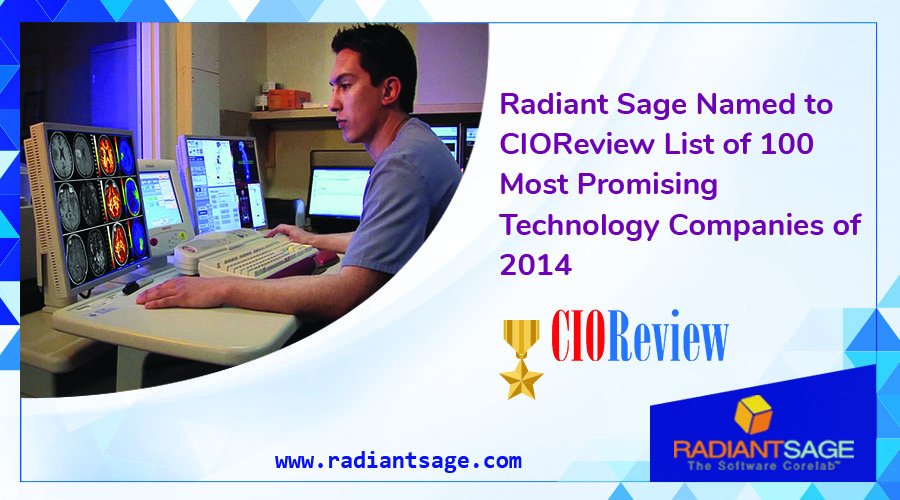 Radiant Sage Named to CIOReview List of 100 Most Promising Technology Companies of 2014

CIOReview

www.radiantsage.com

RADIANTSAGE
The Software Corelab™